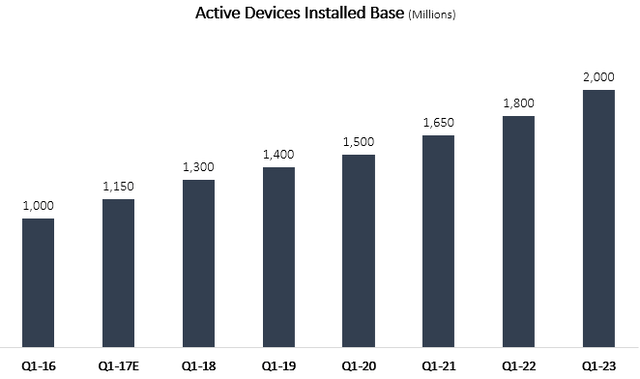 Active Devices Installed Base (Millions)

1,000
1,150
1,300
1,400
1,500
1,650
1,800
2,000

Q1-16
Q1-17E
Q1-18
Q1-19
Q1-20
Q1-21
Q1-22
Q1-23